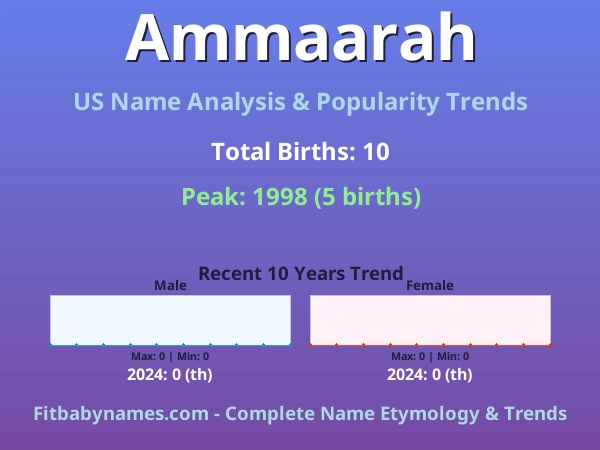 Ammaarah

US Name Analysis & Popularity Trends

Total Births: 10

Peak: 1998 (5 births)

Recent 10 Years Trend

Male

Max: 0 | Min: 0

2024: 0 (th)

Female

Max: 0 | Min: 0

2024: 0 (th)

Fitbabynames.com - Complete Name Etymology & Trends